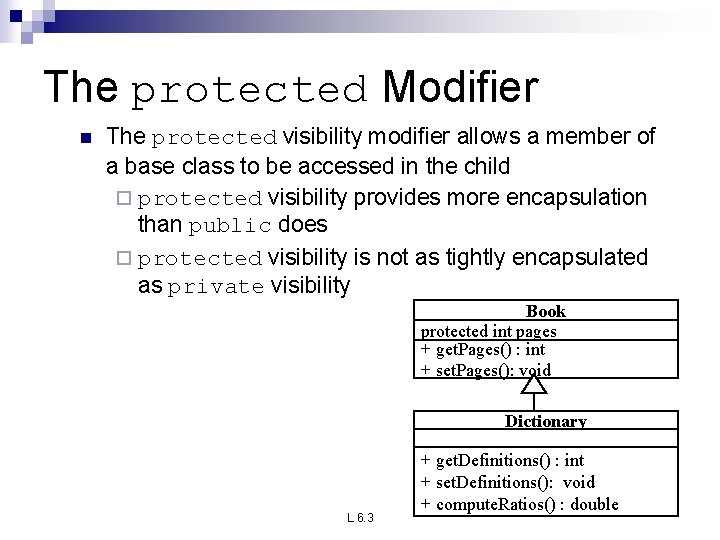 The protected Modifier

The protected visibility modifier allows a member of a base class to be accessed in the child

protected visibility provides more encapsulation than public does

protected visibility is not as tightly encapsulated as private visibility

Book
protected int pages
+ getPages() : int
+ setPages(): void

Dictionary
+ getDefinitions() : int
+ setDefinitions(): void
+ computeRatios() : double

L 6.3